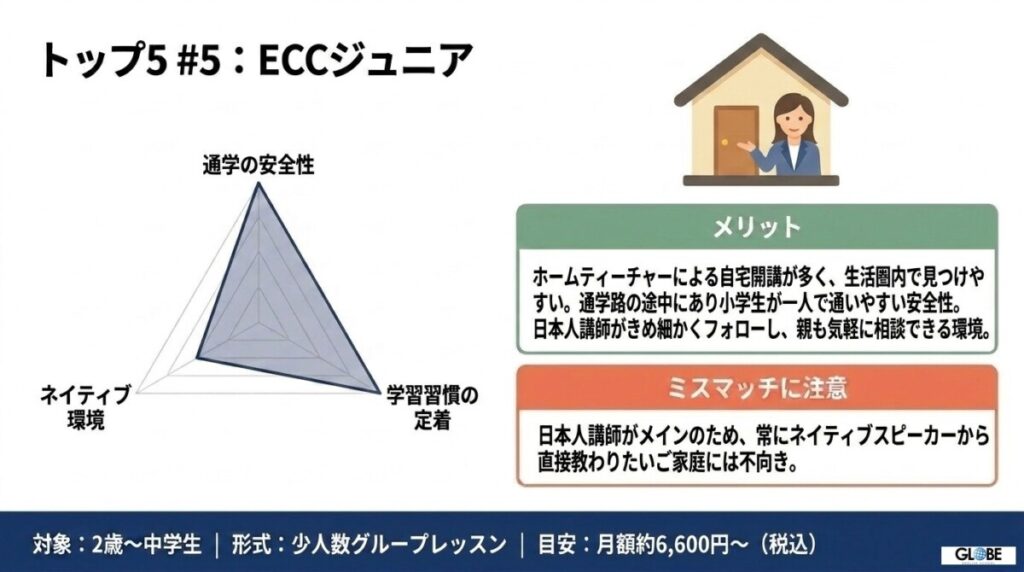 トップ5 #5：ECCジュニア

通学の安全性

ネイティブ環境

学習習慣の定着

メリット

ホームティーチャーによる自宅開講が多く、生活圏内で見つけやすい。通学路の途中にあり小学生が一人で通いやすい安全性。日本人講師がきめ細かくフォローし、親も気軽に相談できる環境。

ミスマッチに注意

日本人講師がメインのため、常にネイティブスピーカーから直接教わりたいご家庭には不向き。

対象：2歳〜中学生 ｜ 形式：少人数グループレッスン ｜ 目安：月額約6,600円〜（税込）

GLOBE